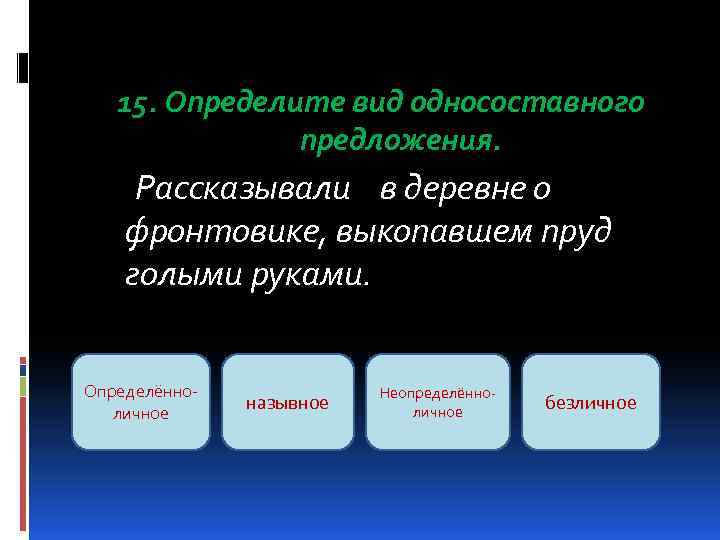 15. Определите вид односоставного предложения.

Рассказывали в деревне о фронтовике, выкопавшем пруд голыми руками.

Определённо-личное

назывное

Неопределённо-личное

безличное